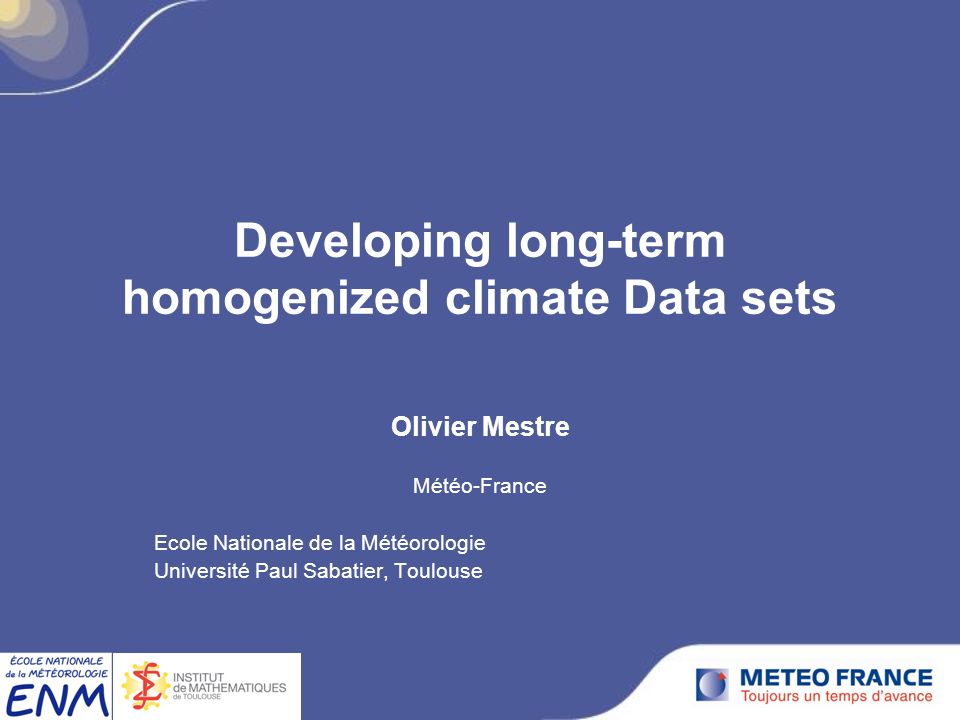 Developing long-term homogenized climate Data sets

Olivier Mestre

Météo-France

Ecole Nationale de la Météorologie
Université Paul Sabatier, Toulouse

ÉCOLE NATIONALE de la MÉTÉOROLOGIE
ENM

INSTITUT de MATHEMATIQUES de TOULOUSE

METEO FRANCE
Toujours un temps d'avance